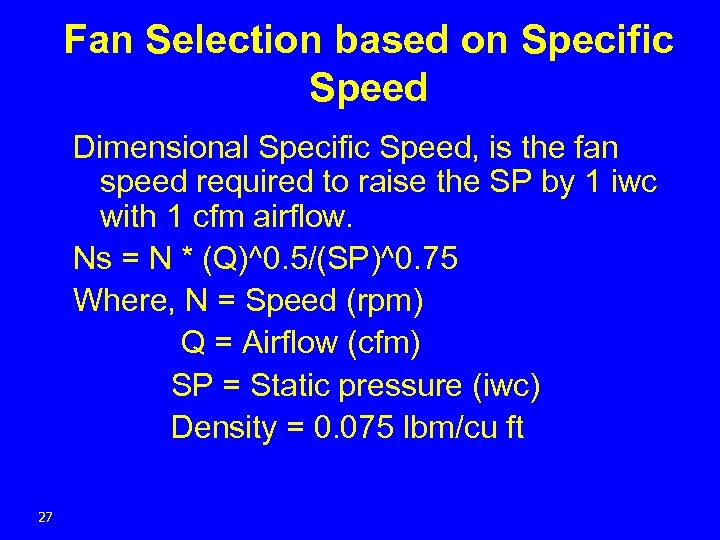 Fan Selection based on Specific Speed

Dimensional Specific Speed, is the fan speed required to raise the SP by 1 iwc with 1 cfm airflow.

Ns = N * (Q)^0.5/(SP)^0.75

Where, N = Speed (rpm)

Q = Airflow (cfm)

SP = Static pressure (iwc)

Density = 0.075 lbm/cu ft

27